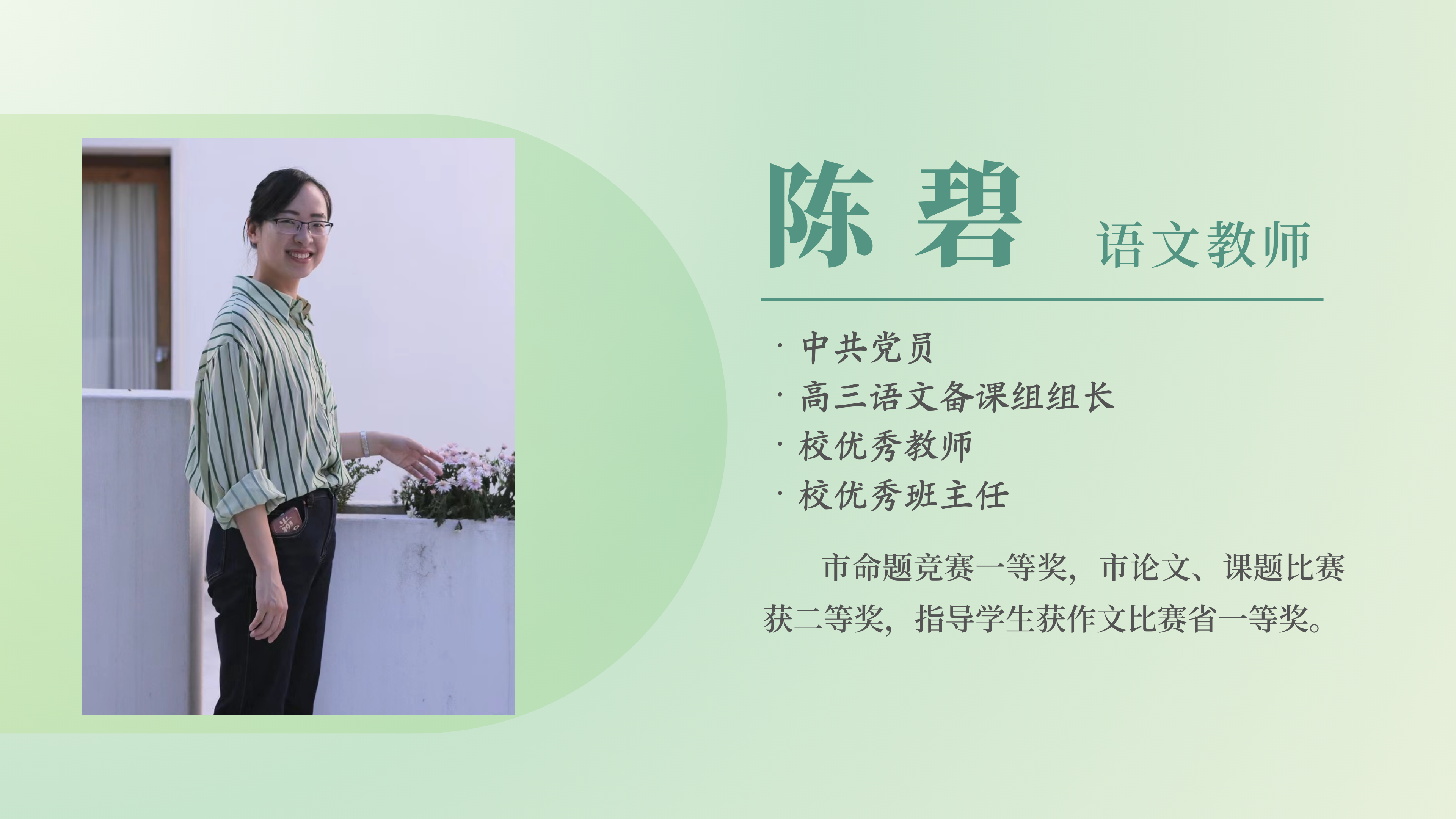 陈 碧 语文教师

· 中共党员
· 高三语文备课组组长
· 校优秀教师
· 校优秀班主任

市命题竞赛一等奖，市论文、课题比赛获二等奖，指导学生获作文比赛省一等奖。